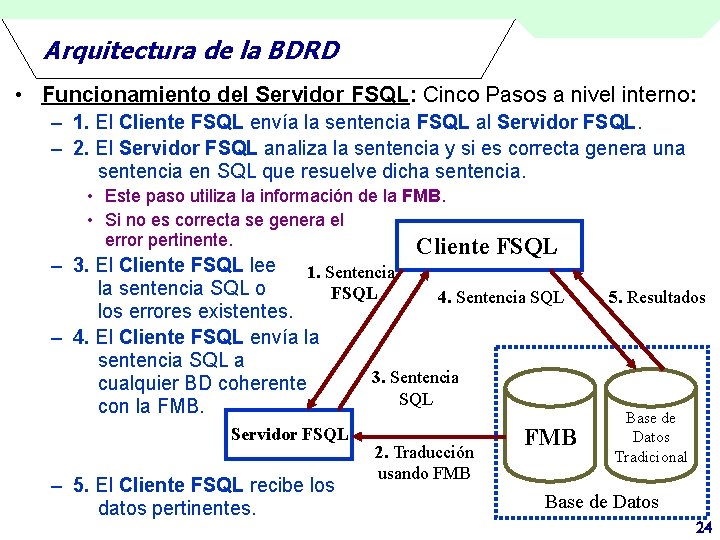 Arquitectura de la BDRD

• Funcionamiento del Servidor FSQL: Cinco Pasos a nivel interno:
– 1. El Cliente FSQL envía la sentencia FSQL al Servidor FSQL.
– 2. El Servidor FSQL analiza la sentencia y si es correcta genera una sentencia en SQL que resuelve dicha sentencia.
• Este paso utiliza la información de la FMB.
• Si no es correcta se genera el error pertinente.
– 3. El Cliente FSQL lee la sentencia SQL o los errores existentes.
– 4. El Cliente FSQL envía la sentencia SQL a cualquier BD coherente con la FMB.
– 5. El Cliente FSQL recibe los datos pertinentes.

Cliente FSQL
1. Sentencia FSQL
4. Sentencia SQL
5. Resultados
3. Sentencia SQL
Servidor FSQL
2. Traducción usando FMB
FMB
Base de Datos Tradicional
Base de Datos

24